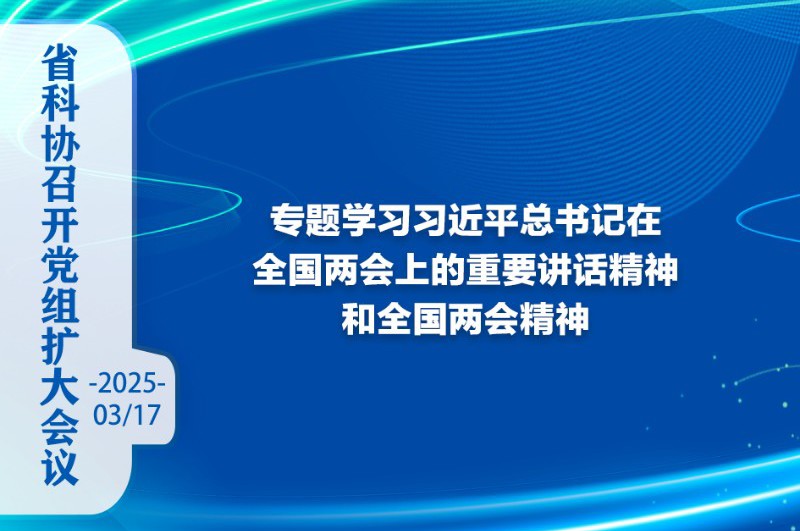 省科协召开党组扩大会议

-2025-
03/17

专题学习习近平总书记在全国两会上的重要讲话精神和全国两会精神